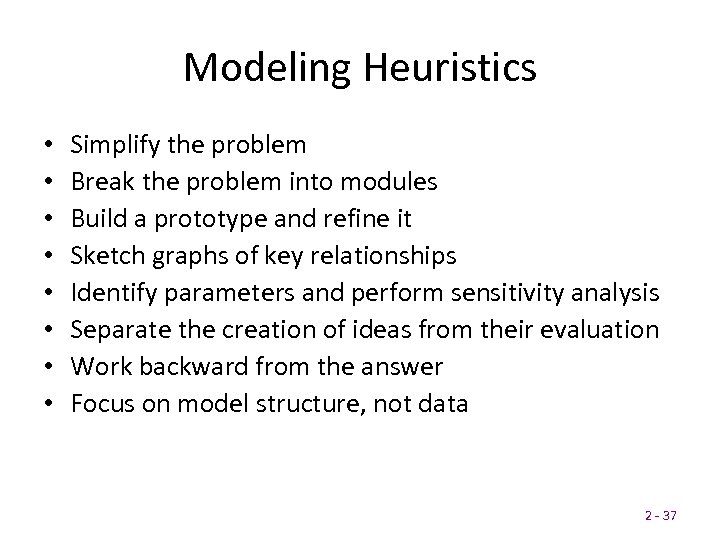 Modeling Heuristics

• Simplify the problem
• Break the problem into modules
• Build a prototype and refine it
• Sketch graphs of key relationships
• Identify parameters and perform sensitivity analysis
• Separate the creation of ideas from their evaluation
• Work backward from the answer
• Focus on model structure, not data

2 - 37